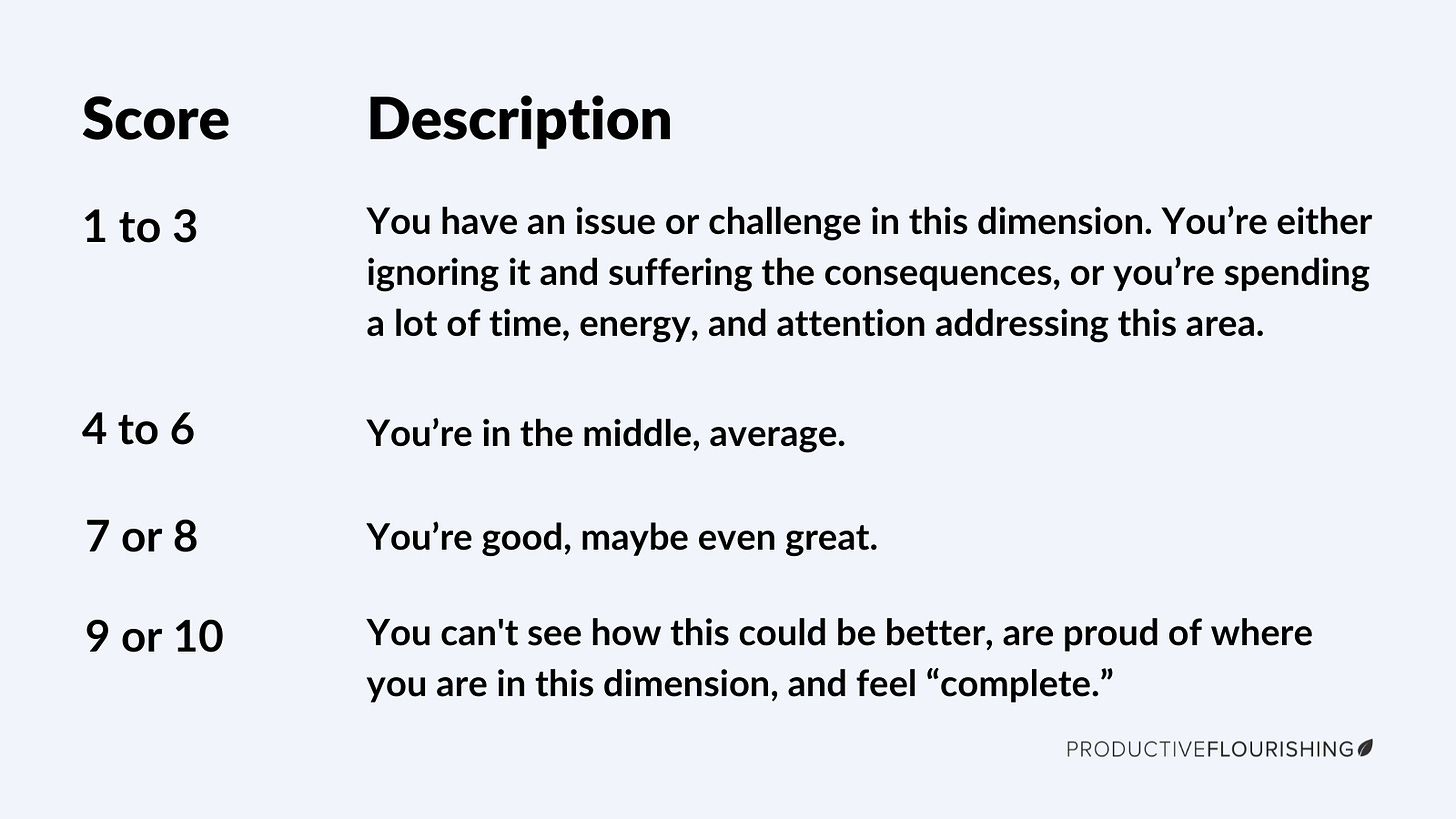 | Score | Description |
|---|---|
| 1 to 3 | You have an issue or challenge in this dimension. You’re either ignoring it and suffering the consequences, or you’re spending a lot of time, energy, and attention addressing this area. |
| 4 to 6 | You’re in the middle, average. |
| 7 or 8 | You’re good, maybe even great. |
| 9 or 10 | You can't see how this could be better, are proud of where you are in this dimension, and feel “complete.” |

PRODUCTIVEFLOURISHING